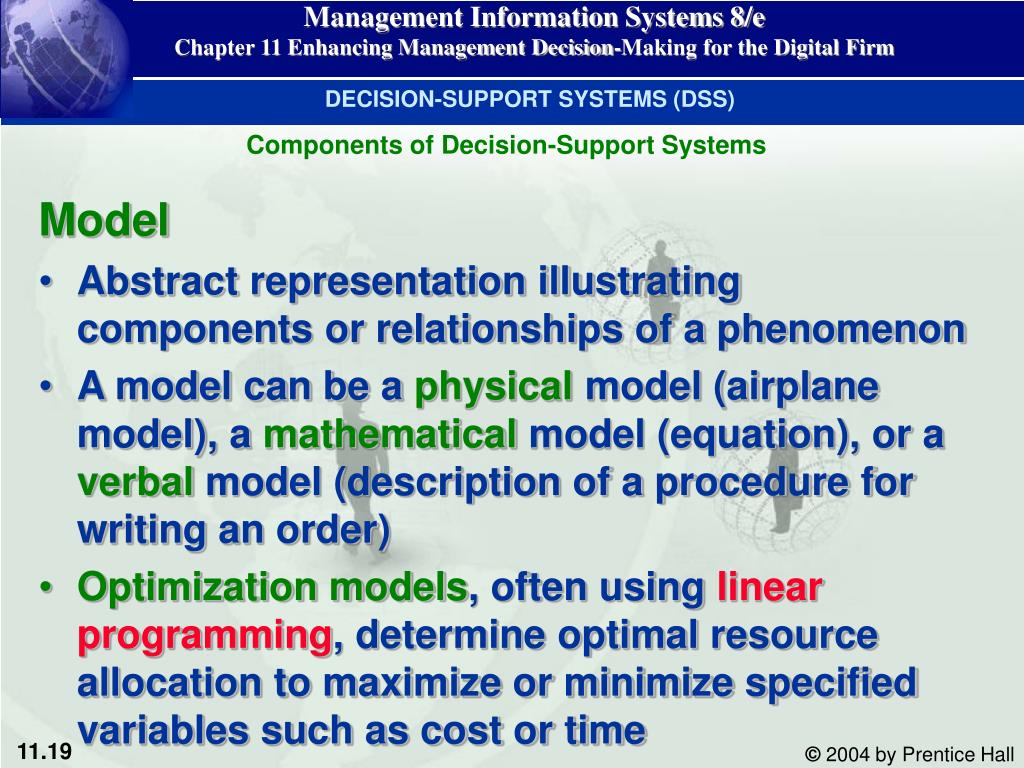 Management Information Systems 8/e
Chapter 11 Enhancing Management Decision-Making for the Digital Firm

DECISION-SUPPORT SYSTEMS (DSS)

Components of Decision-Support Systems

Model

• Abstract representation illustrating components or relationships of a phenomenon

• A model can be a physical model (airplane model), a mathematical model (equation), or a verbal model (description of a procedure for writing an order)

• Optimization models, often using linear programming, determine optimal resource allocation to maximize or minimize specified variables such as cost or time

11.19

© 2004 by Prentice Hall